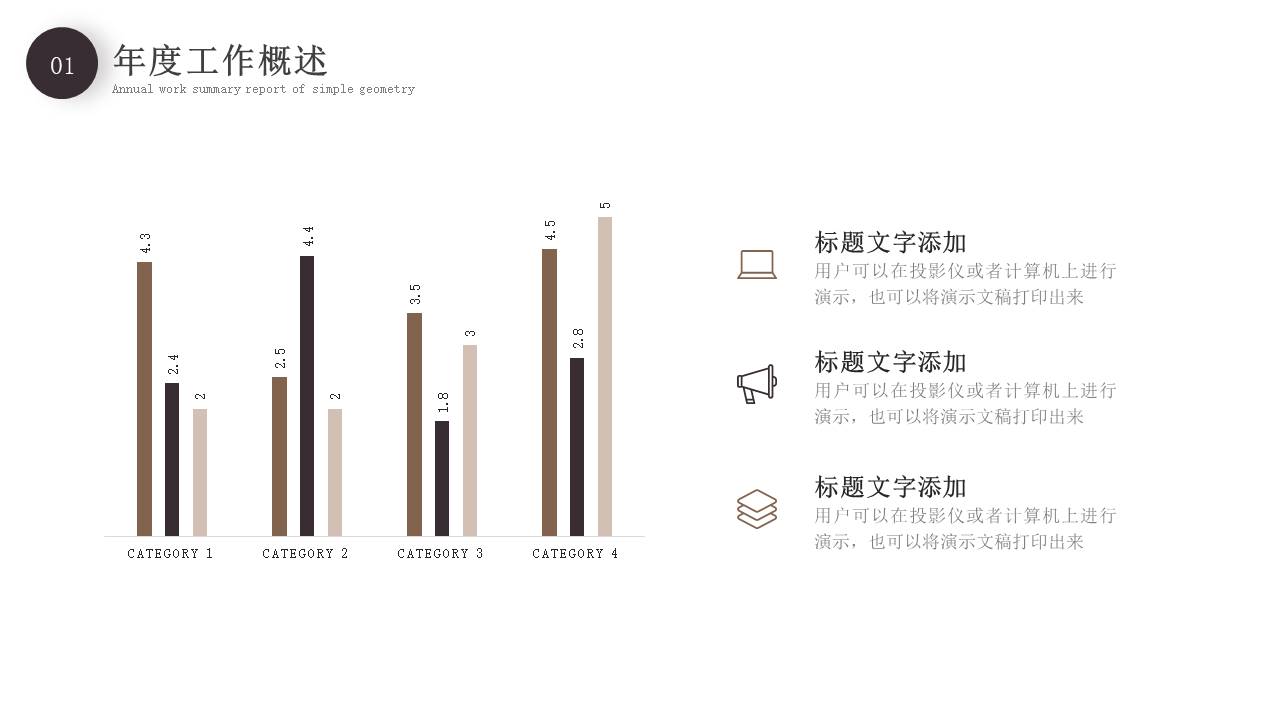 01

年度工作概述
Annual work summary report of simple geometry

4.3
2.4
2
2.5
4.4
2
3.5
1.8
3
4.5
2.8
5

CATEGORY 1
CATEGORY 2
CATEGORY 3
CATEGORY 4

标题文字添加
用户可以在投影仪或者计算机上进行演示，也可以将演示文稿打印出来

标题文字添加
用户可以在投影仪或者计算机上进行演示，也可以将演示文稿打印出来

标题文字添加
用户可以在投影仪或者计算机上进行演示，也可以将演示文稿打印出来